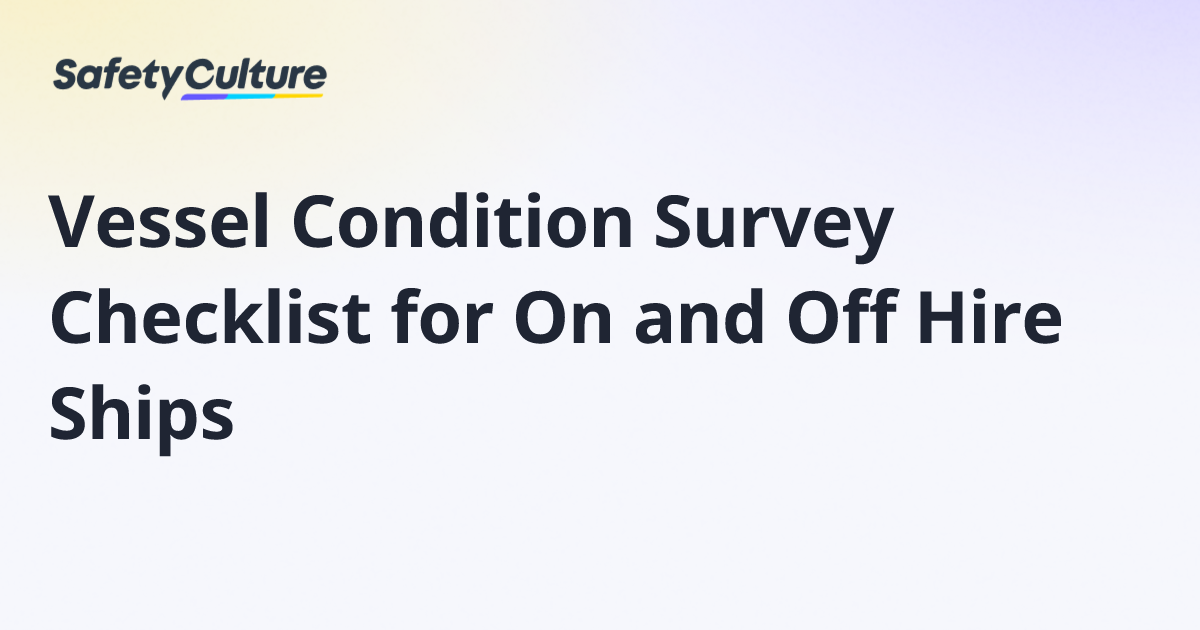 SafetyCulture

Vessel Condition Survey Checklist for On and Off Hire Ships